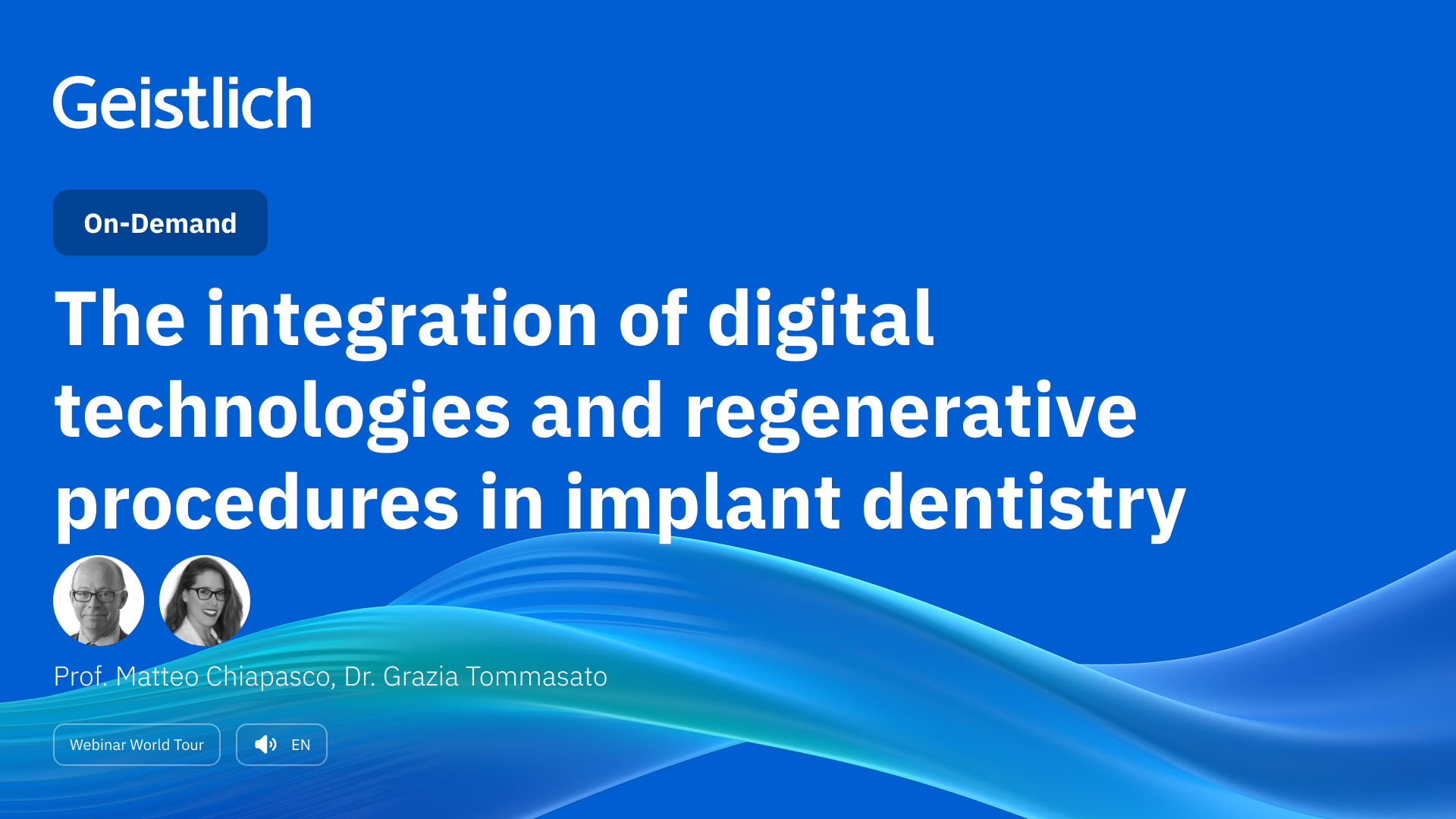 Geistlich

On-Demand

The integration of digital technologies and regenerative procedures in implant dentistry

Prof. Matteo Chiapasco, Dr. Grazia Tommasato

Webinar World Tour

EN